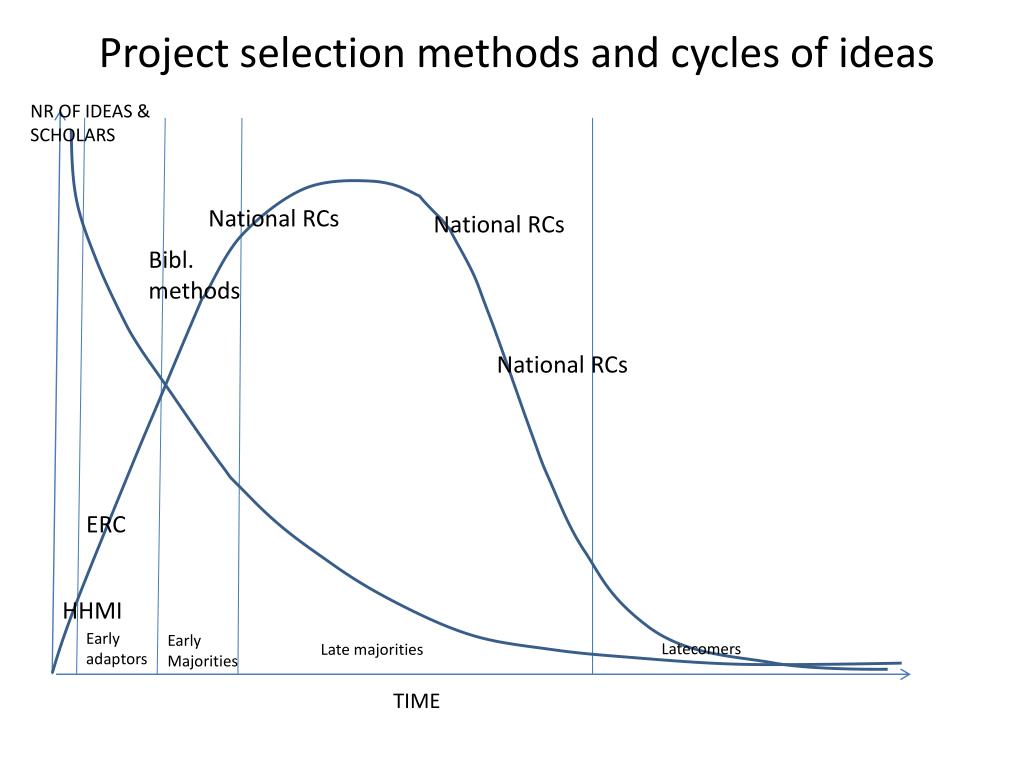 Project selection methods and cycles of ideas

NR OF IDEAS & SCHOLARS

National RCs

National RCs

Bibl. methods

National RCs

ERC

HHMI

Early adaptors

Early Majorities

Late majorities

Latecomers

TIME